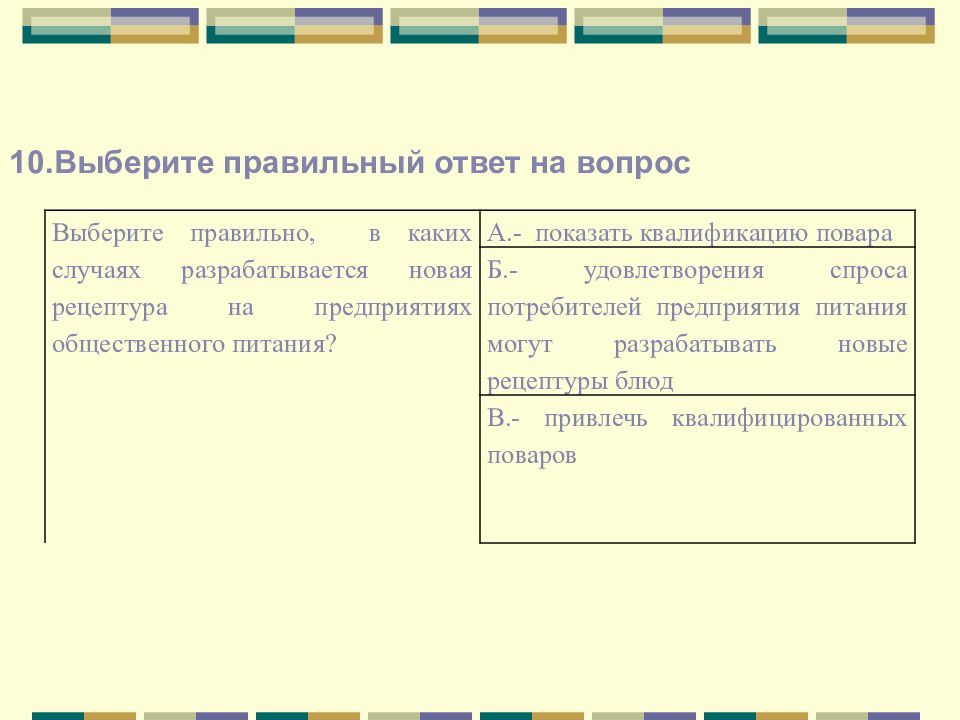 10.Выберите правильный ответ на вопрос

| Выберите правильно, в каких случаях разрабатывается новая рецептура на предприятиях общественного питания? | А.- показать квалификацию повара |
|---|---|
| | Б.- удовлетворения спроса потребителей предприятия питания могут разрабатывать новые рецептуры блюд |
| | В.- привлечь квалифицированных поваров |